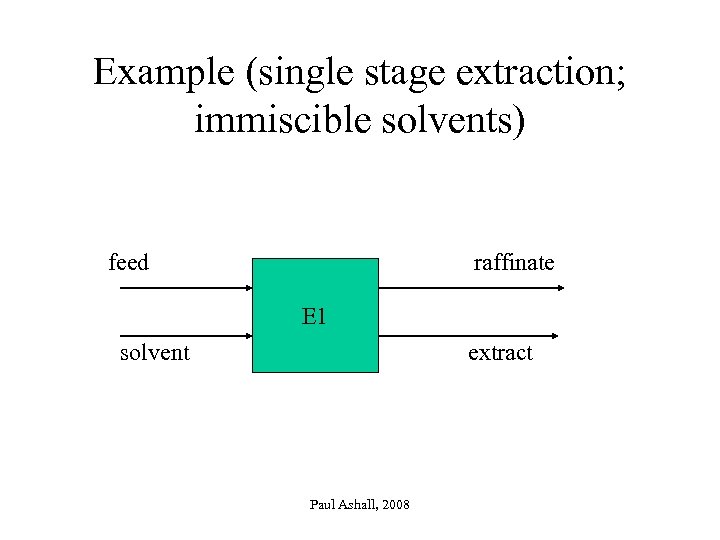 Example (single stage extraction; immiscible solvents)

feed

raffinate

E1

solvent

extract

Paul Ashall, 2008